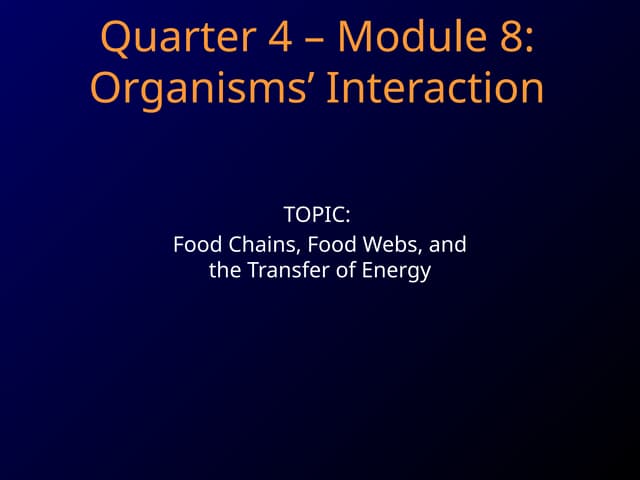 Quarter 4 – Module 8: Organisms’ Interaction

TOPIC:
Food Chains, Food Webs, and the Transfer of Energy